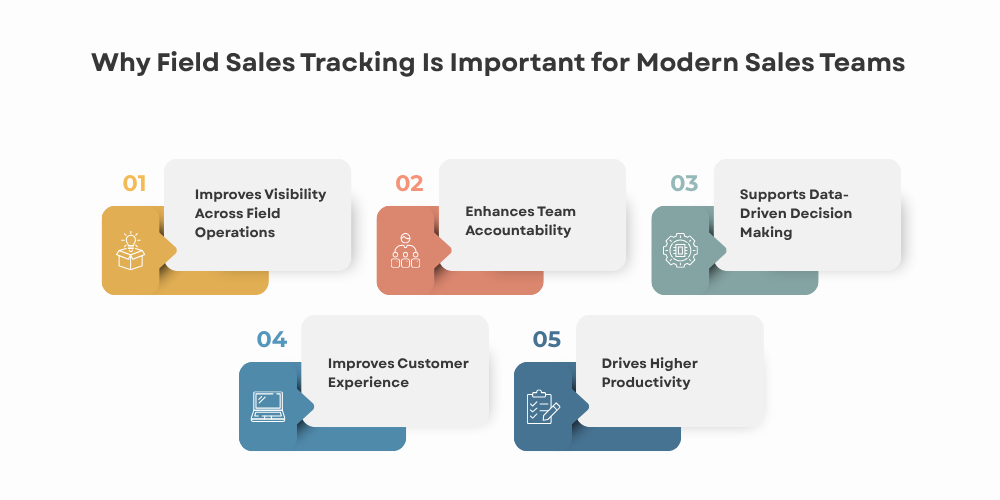 Why Field Sales Tracking Is Important for Modern Sales Teams

01

Improves Visibility Across Field Operations

02

Enhances Team Accountability

03

Supports Data-Driven Decision Making

04

Improves Customer Experience

05

Drives Higher Productivity